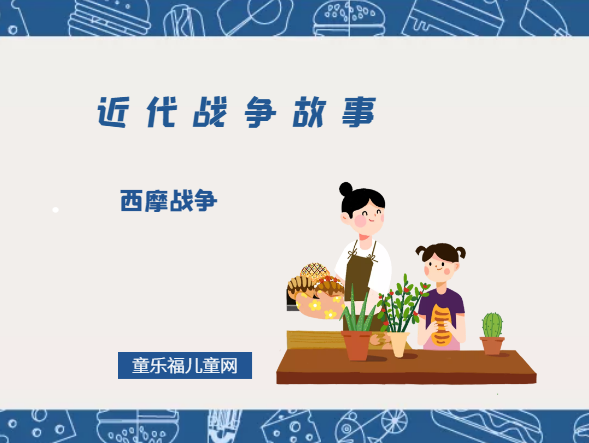 近代战争故事

西摩战争

童乐福儿童网